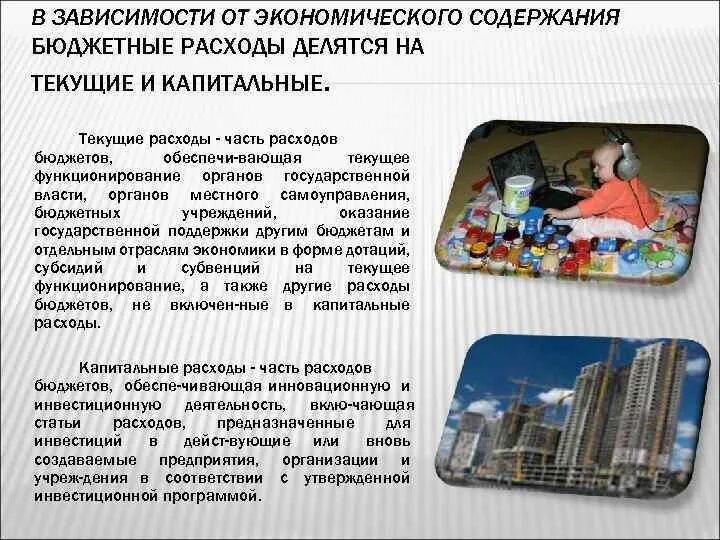 В ЗАВИСИМОСТИ ОТ ЭКОНОМИЧЕСКОГО СОДЕРЖАНИЯ БЮДЖЕТНЫЕ РАСХОДЫ ДЕЛЯТСЯ НА ТЕКУЩИЕ И КАПИТАЛЬНЫЕ.

Текущие расходы - часть расходов бюджетов, обеспечи-вающая текущее функционирование органов государственной власти, органов местного самоуправления, бюджетных учреждений, оказание государственной поддержки другим бюджетам и отдельным отраслям экономики в форме дотаций, субсидий и субвенций на текущее функционирование, а также другие расходы бюджетов, не включен-ные в капитальные расходы.

Капитальные расходы - часть расходов бюджетов, обеспе-чивающая инновационную и инвестиционную деятельность, вклю-чающая статьи расходов, предназначенные для инвестиций в дейст-вующие или вновь создаваемые предприятия, организации и учреж-дения в соответствии с утвержденной инвестиционной программой.